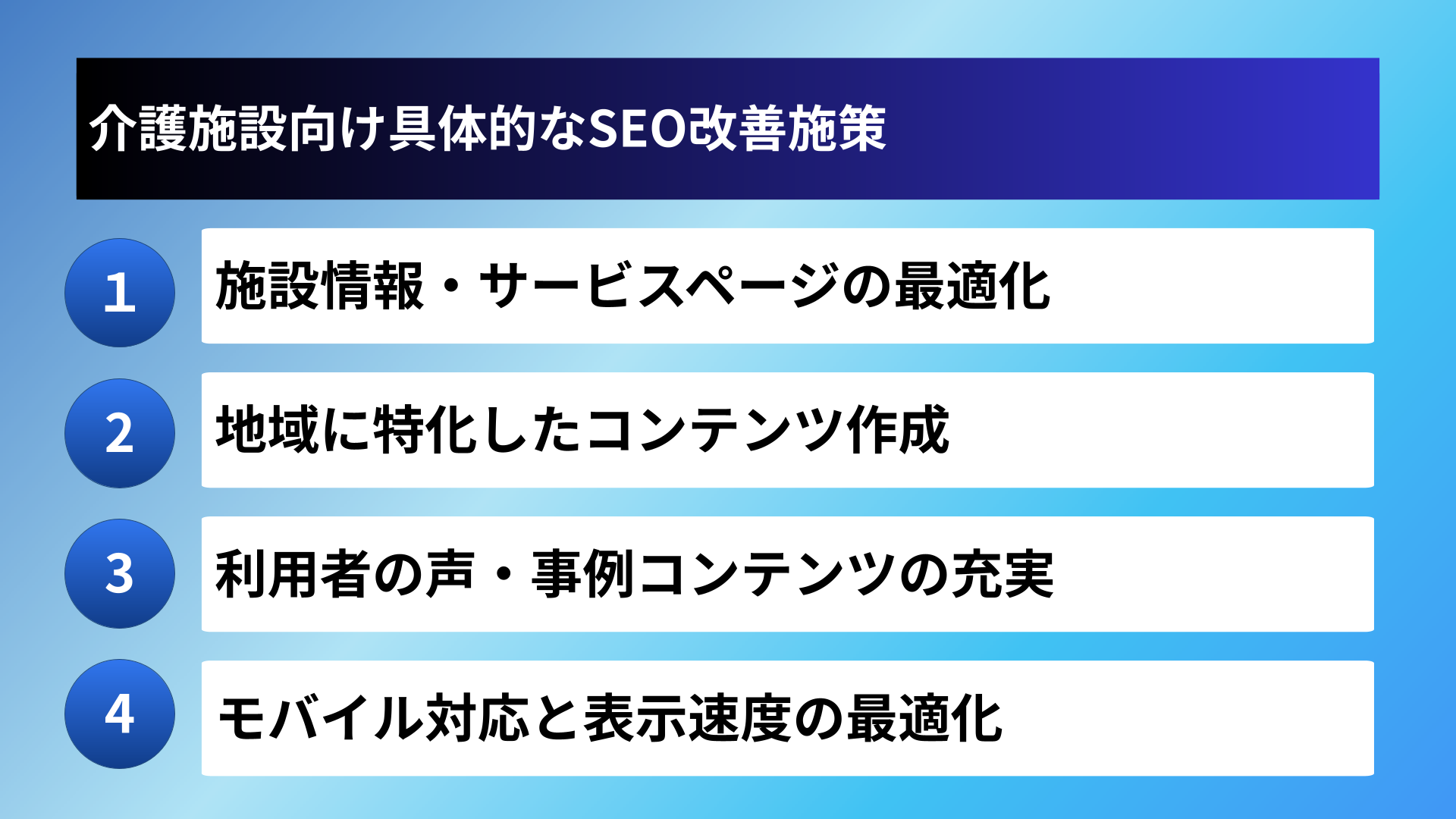 介護施設向け具体的なSEO改善施策

1
施設情報・サービスページの最適化

2
地域に特化したコンテンツ作成

3
利用者の声・事例コンテンツの充実

4
モバイル対応と表示速度の最適化